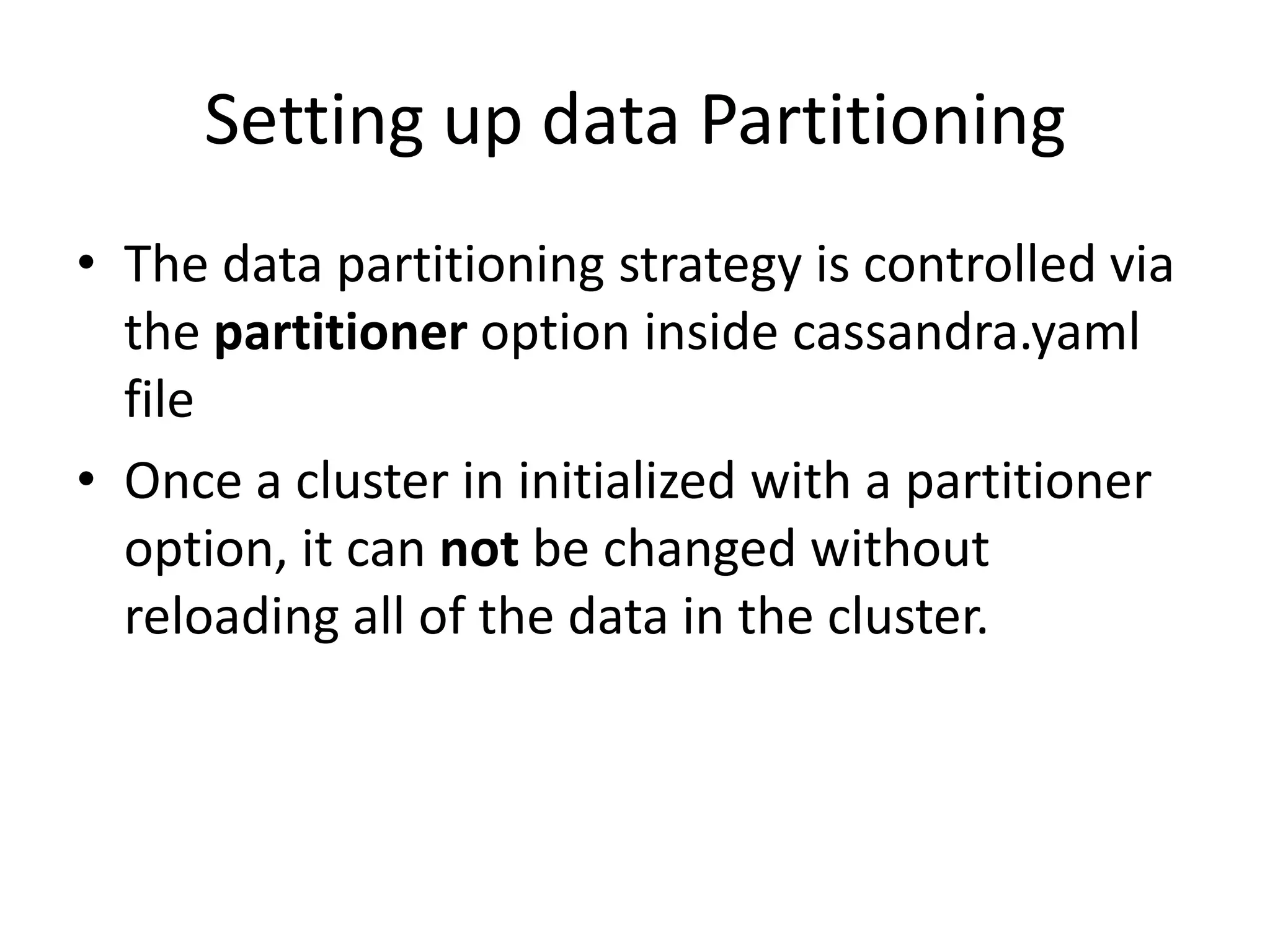 Setting up data Partitioning

• The data partitioning strategy is controlled via the partitioner option inside cassandra.yaml file

• Once a cluster in initialized with a partitioner option, it can not be changed without reloading all of the data in the cluster.